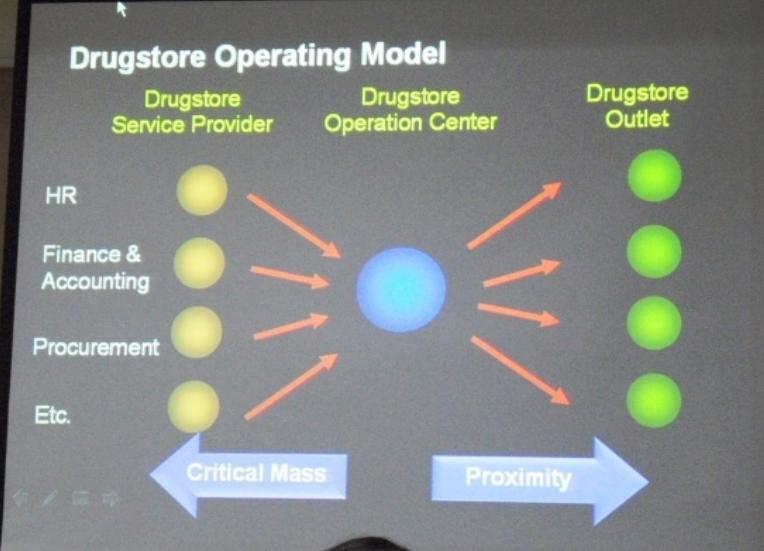 Drugstore Operating Model

Drugstore Service Provider

Drugstore Operation Center

Drugstore Outlet

HR

Finance & Accounting

Procurement

Etc.

Critical Mass

Proximity